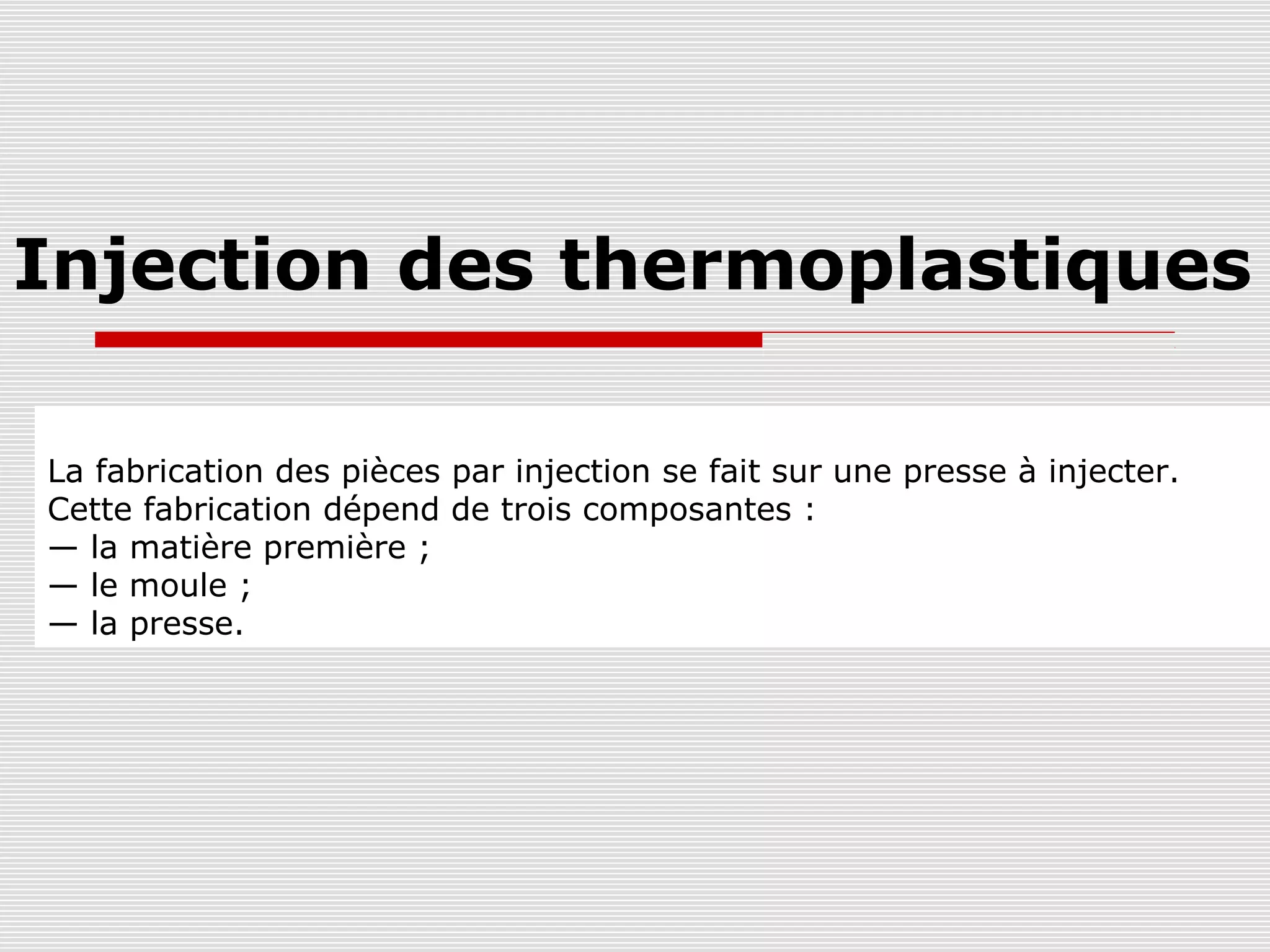 Injection des thermoplastiques

La fabrication des pièces par injection se fait sur une presse à injecter.
Cette fabrication dépend de trois composantes :
— la matière première ;
— le moule ;
— la presse.